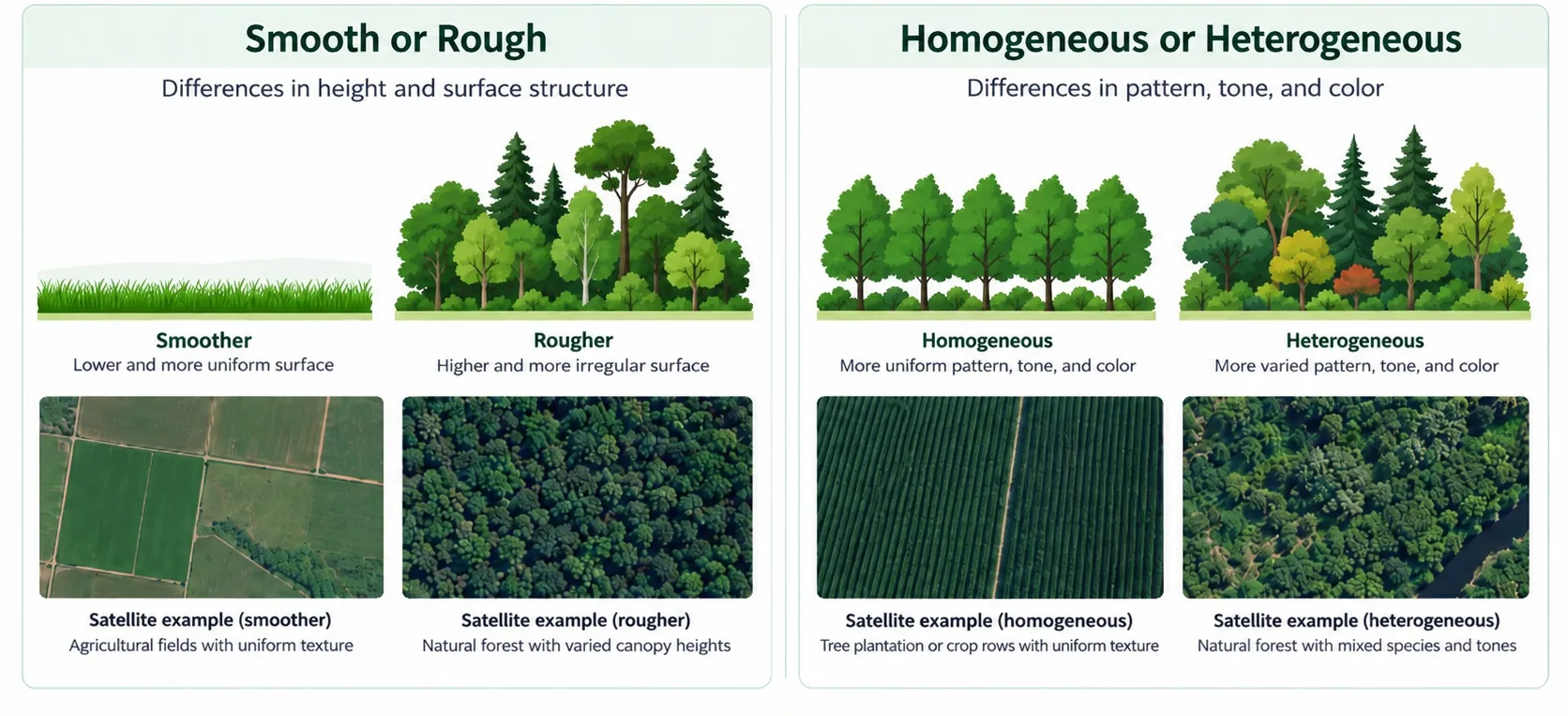 Smooth or Rough

Differences in height and surface structure

Smoother
Lower and more uniform surface

Rougher
Higher and more irregular surface

Satellite example (smoother)
Agricultural fields with uniform texture

Satellite example (rougher)
Natural forest with varied canopy heights

Homogeneous or Heterogeneous

Differences in pattern, tone, and color

Homogeneous
More uniform pattern, tone, and color

Heterogeneous
More varied pattern, tone, and color

Satellite example (homogeneous)
Tree plantation or crop rows with uniform texture

Satellite example (heterogeneous)
Natural forest with mixed species and tones